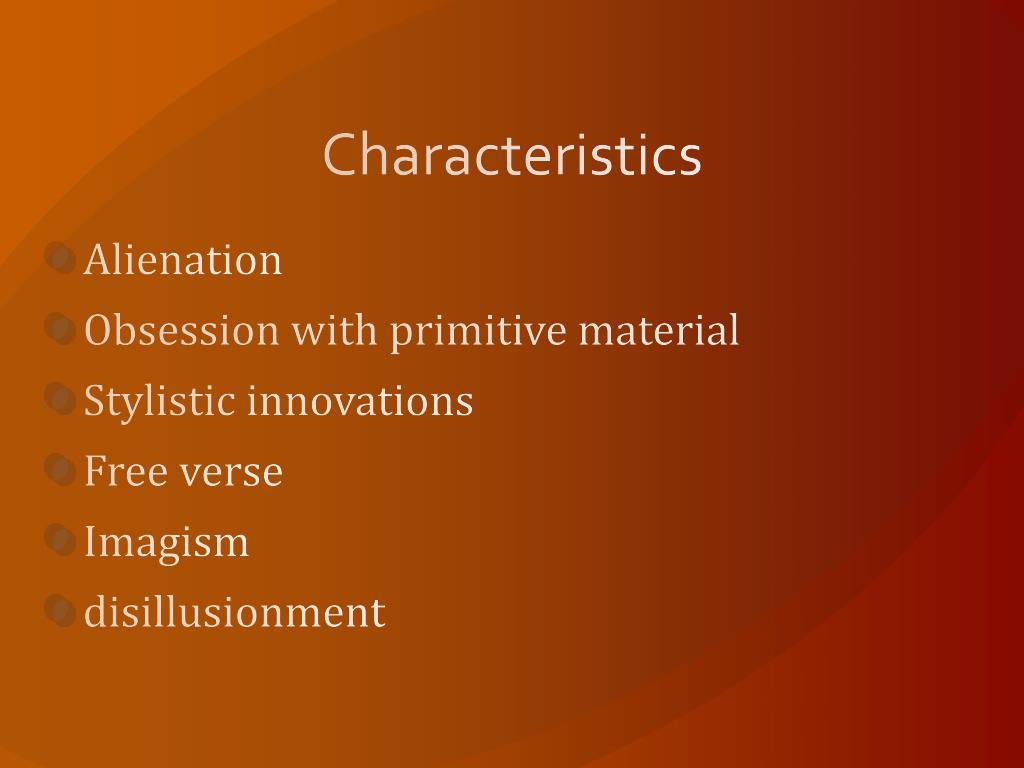 Characteristics

Alienation
Obsession with primitive material
Stylistic innovations
Free verse
Imagism
disillusionment